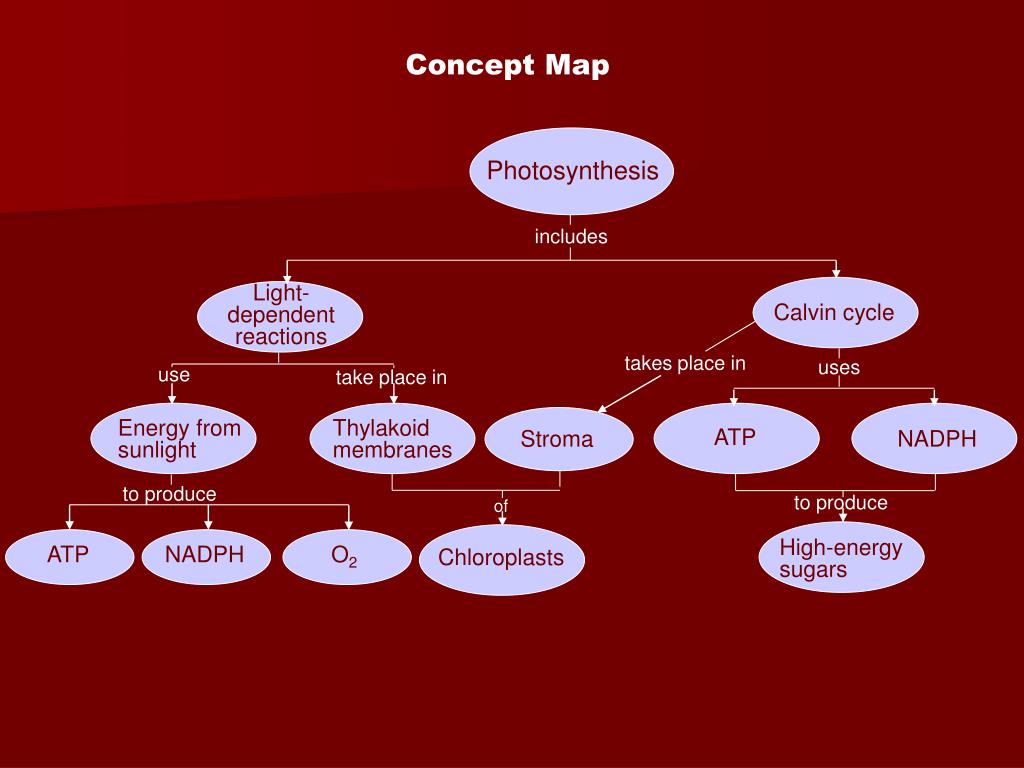 Concept Map

Photosynthesis

includes

Light-dependent reactions

Calvin cycle

use

take place in

takes place in

uses

Energy from sunlight

Thylakoid membranes

Stroma

ATP

NADPH

to produce

of

to produce

ATP

NADPH

$O_2$

Chloroplasts

High-energy sugars